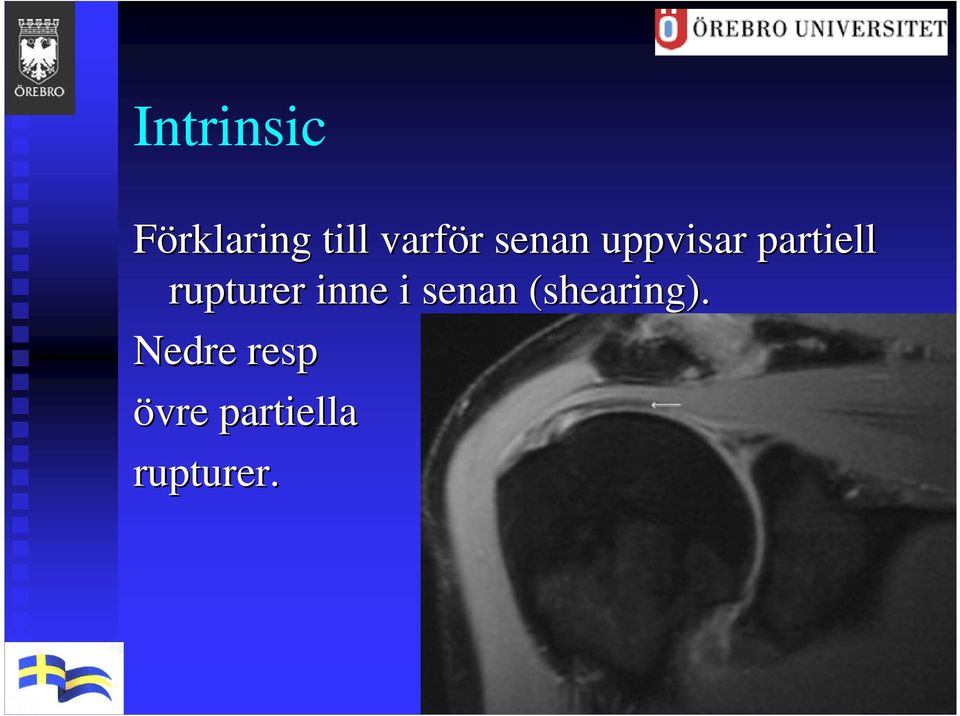 ÖREBRO

ÖREBRO UNIVERSITET

Intrinsic

Förklaring till varför senan uppvisar partiell rupturer inne i senan (shearing).

Nedre resp övre partiella rupturer.